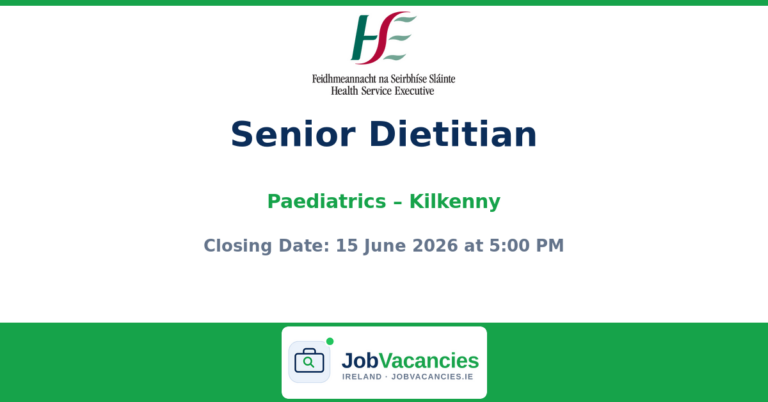 HSE

Feidhmeannacht na Seirbhíse Sláinte
Health Service Executive

Senior Dietitian

Paediatrics – Kilkenny

Closing Date: 15 June 2026 at 5:00 PM

JobVacancies
IRELAND · JOBVACANCIES.IE